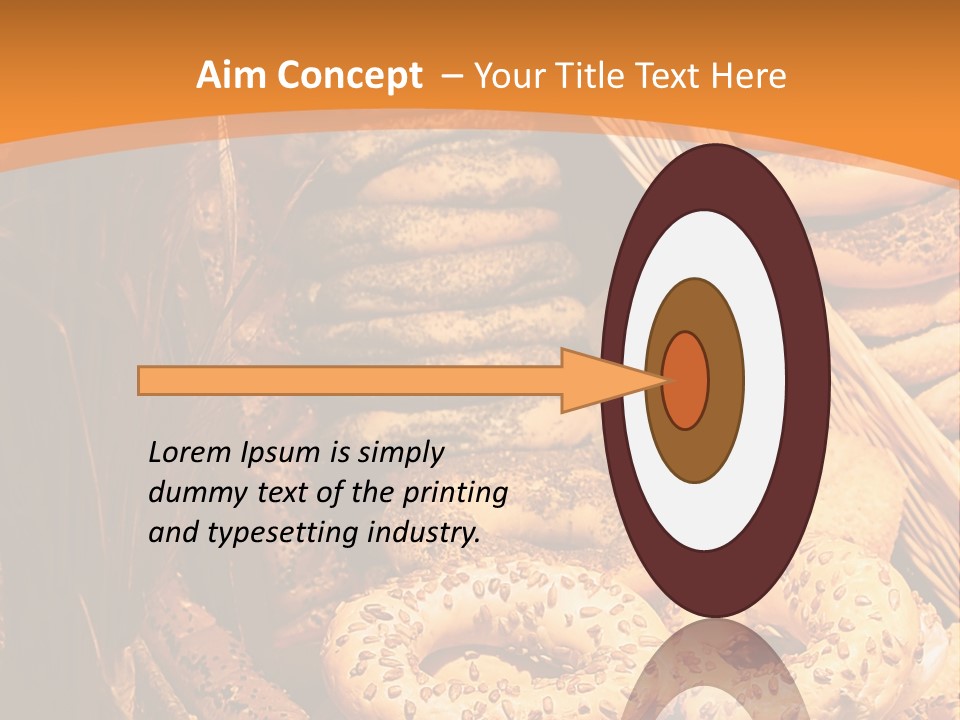 Aim Concept – Your Title Text Here

Lorem Ipsum is simply dummy text of the printing and typesetting industry.